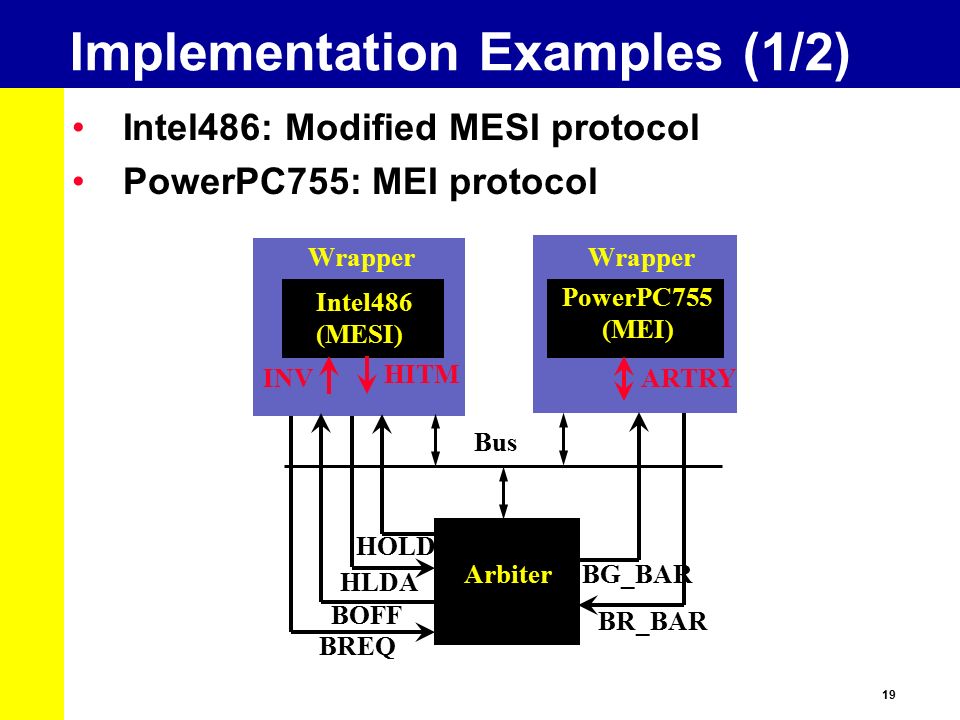 Implementation Examples (1/2)

• Intel486: Modified MESI protocol
• PowerPC755: MEI protocol

Wrapper
Intel486 (MESI)
INV
HITM

Wrapper
PowerPC755 (MEI)
ARTRY

Bus

HOLD
HLDA
BOFF
BREQ
Arbiter
BG_BAR
BR_BAR

19